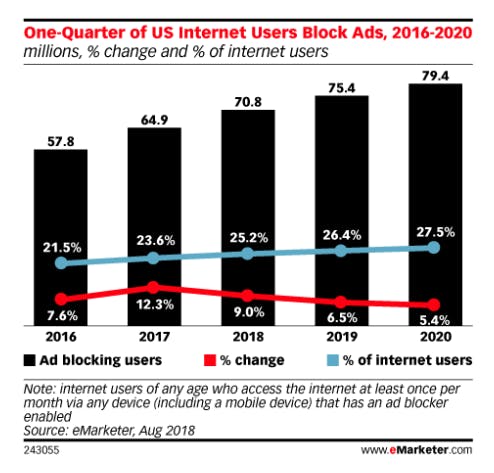 One-Quarter of US Internet Users Block Ads, 2016-2020
millions, % change and % of internet users

57.8
64.9
70.8
75.4
79.4

21.5%
23.6%
25.2%
26.4%
27.5%

7.6%
12.3%
9.0%
6.5%
5.4%

2016
2017
2018
2019
2020

Ad blocking users
% change
% of internet users

Note: internet users of any age who access the internet at least once per month via any device (including a mobile device) that has an ad blocker enabled
Source: eMarketer, Aug 2018

243055
www.eMarketer.com